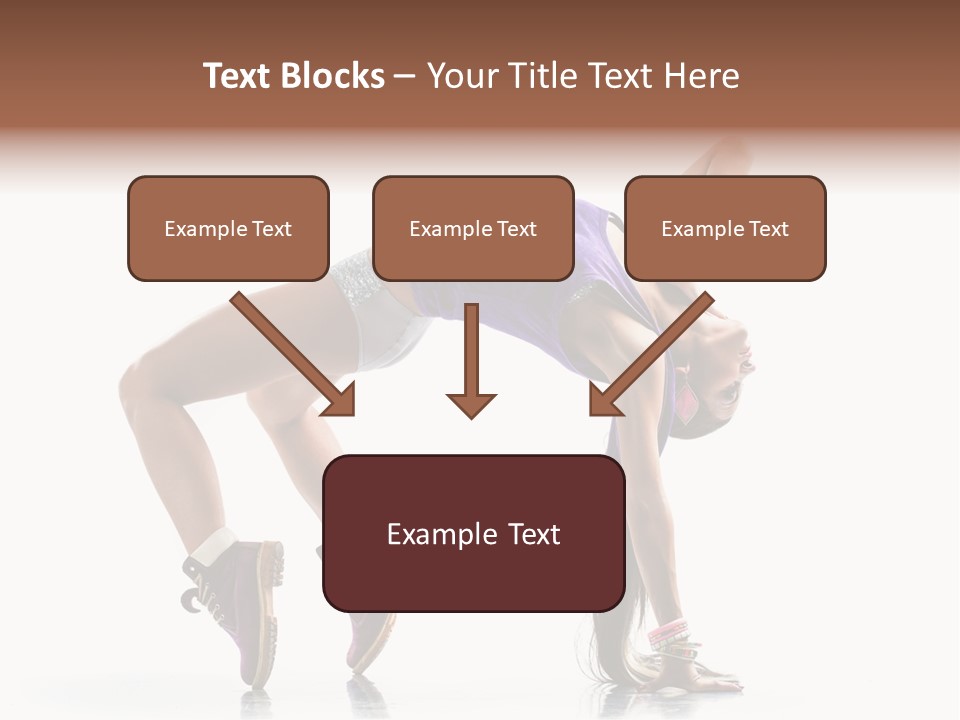 Text Blocks – Your Title Text Here

Example Text

Example Text

Example Text

Example Text